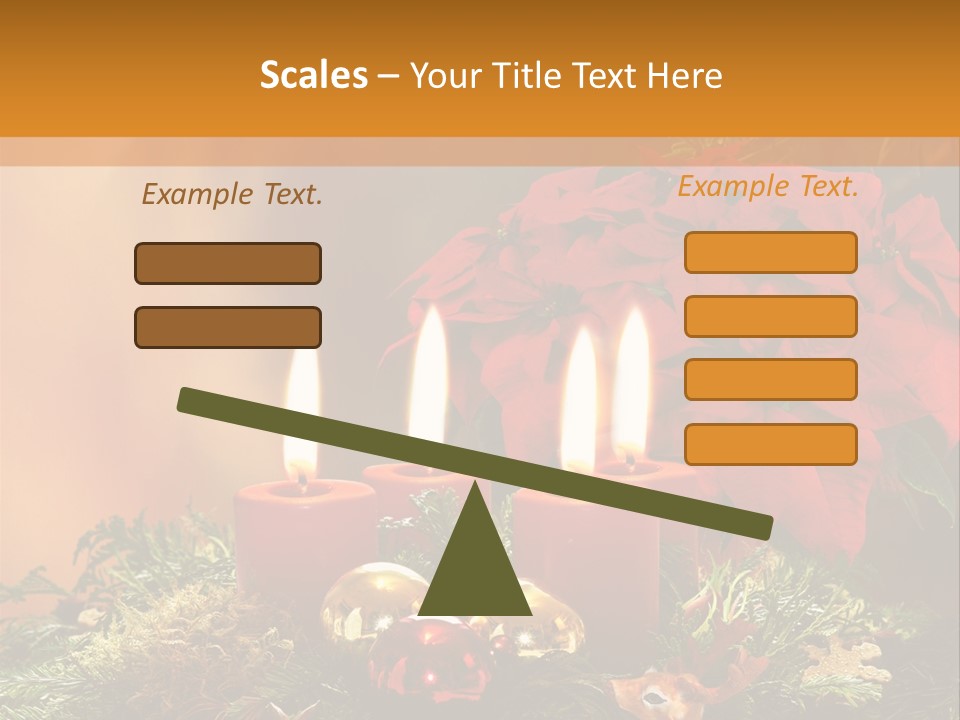 Scales – Your Title Text Here

Example Text.

Example Text.